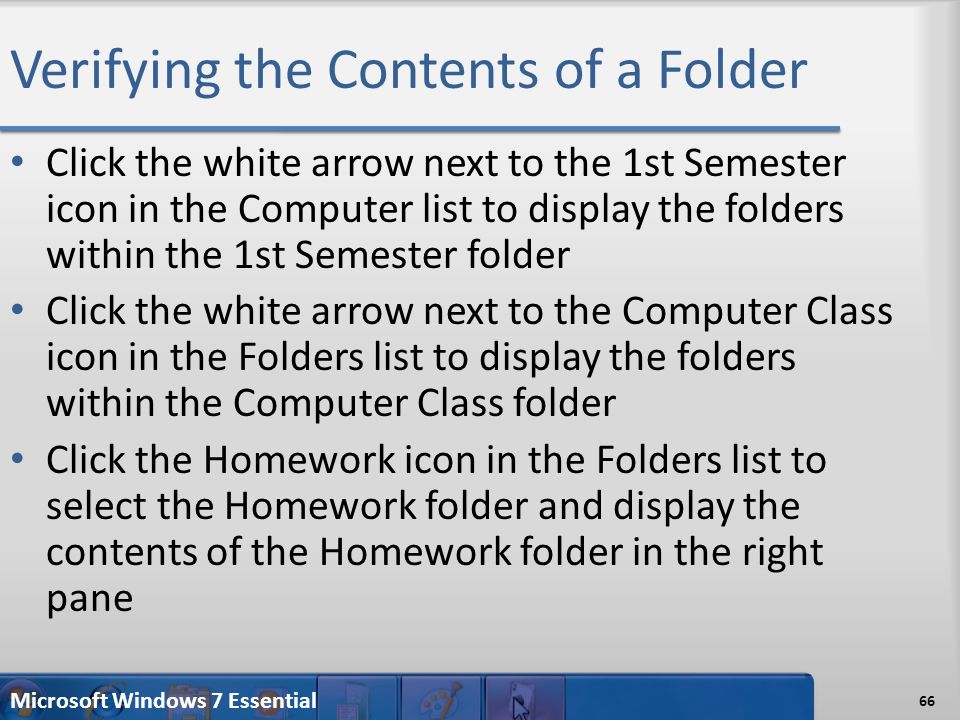 Verifying the Contents of a Folder

• Click the white arrow next to the 1st Semester icon in the Computer list to display the folders within the 1st Semester folder

• Click the white arrow next to the Computer Class icon in the Folders list to display the folders within the Computer Class folder

• Click the Homework icon in the Folders list to select the Homework folder and display the contents of the Homework folder in the right pane

Microsoft Windows 7 Essential

66